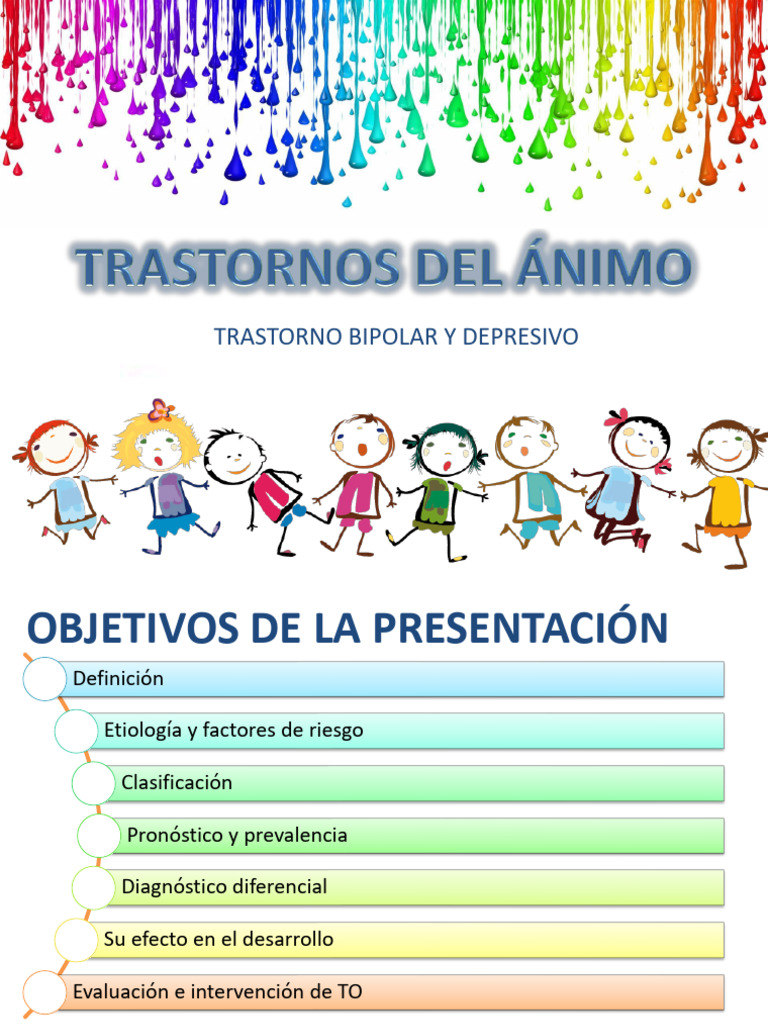 TRASTORNOS DEL ÁNIMO

TRASTORNO BIPOLAR Y DEPRESIVO

OBJETIVOS DE LA PRESENTACIÓN

Definición

Etiología y factores de riesgo

Clasificación

Pronóstico y prevalencia

Diagnóstico diferencial

Su efecto en el desarrollo

Evaluación e intervención de TO